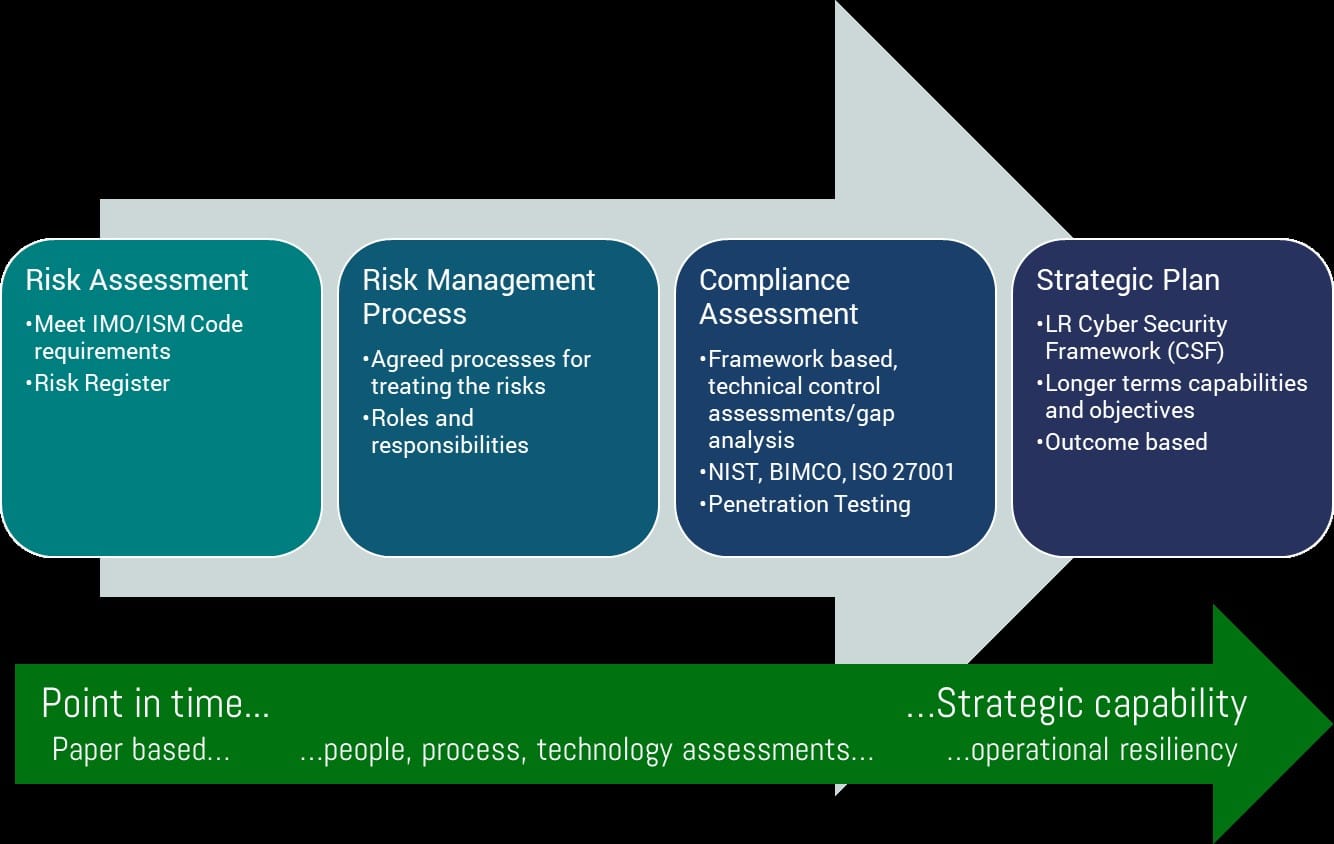 Risk Assessment
•Meet IMO/ISM Code requirements
•Risk Register

Risk Management Process
•Agreed processes for treating the risks
•Roles and responsibilities

Compliance Assessment
•Framework based, technical control assessments/gap analysis
•NIST, BIMCO, ISO 27001
•Penetration Testing

Strategic Plan
•LR Cyber Security Framework (CSF)
•Longer terms capabilities and objectives
•Outcome based

Point in time...
Paper based...
...people, process, technology assessments...
...Strategic capability
...operational resiliency